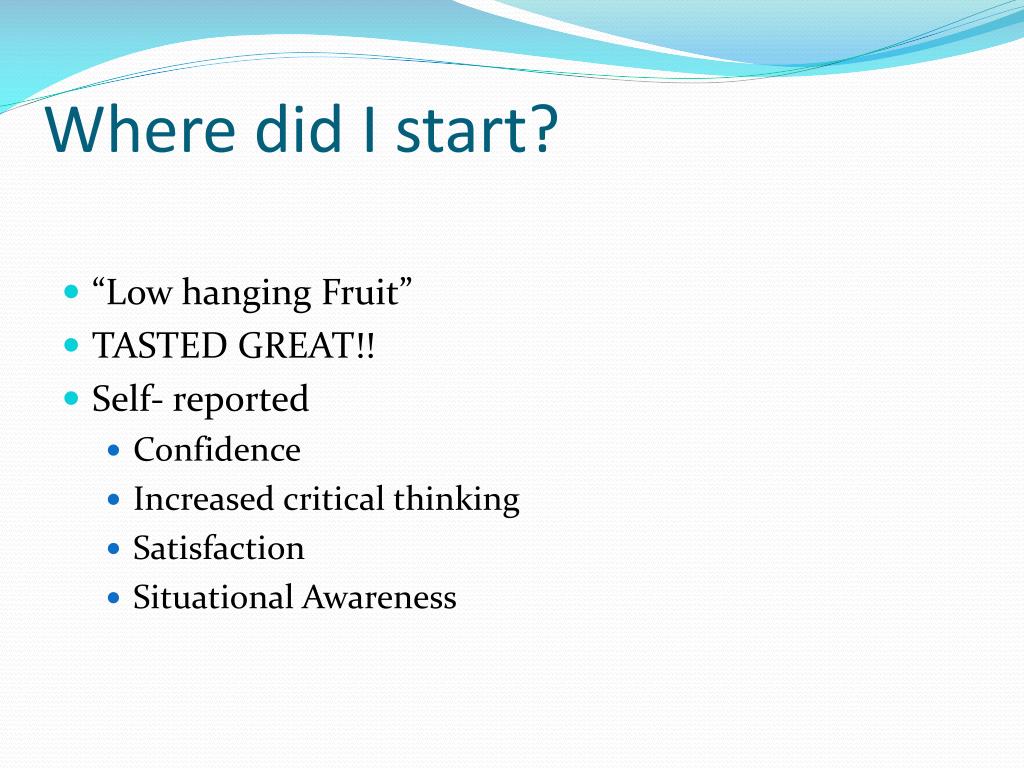 Where did I start?

- “Low hanging Fruit”
- TASTED GREAT!!
- Self- reported
  - Confidence
  - Increased critical thinking
  - Satisfaction
  - Situational Awareness